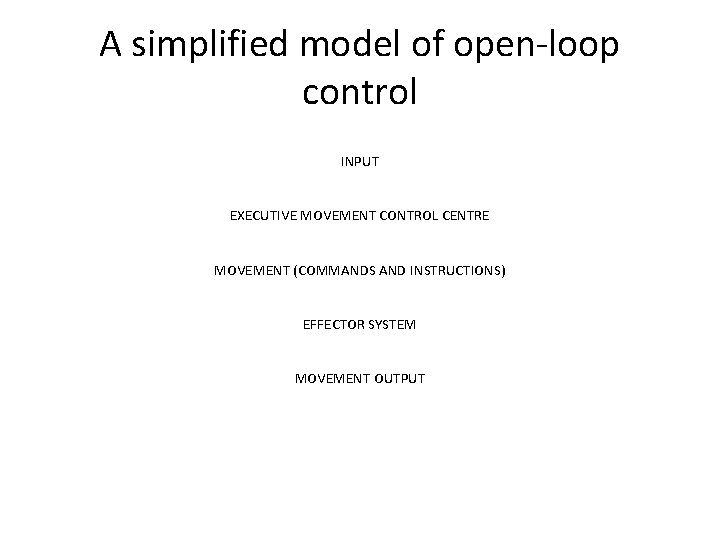 A simplified model of open-loop control

INPUT

EXECUTIVE MOVEMENT CONTROL CENTRE

MOVEMENT (COMMANDS AND INSTRUCTIONS)

EFFECTOR SYSTEM

MOVEMENT OUTPUT